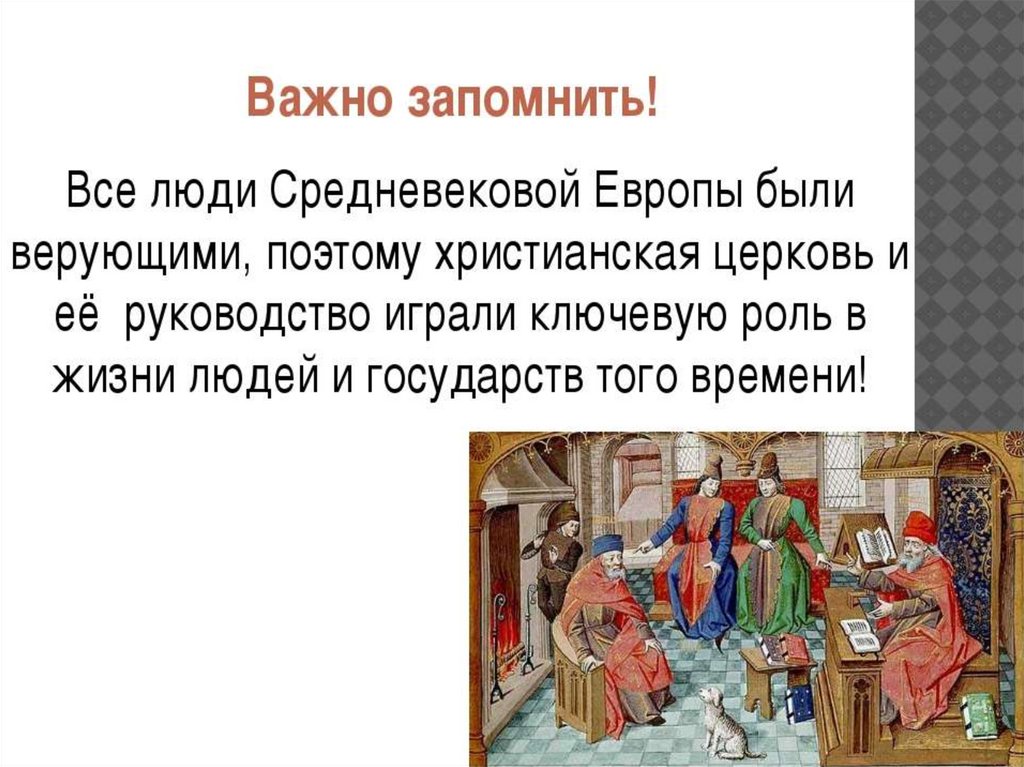 Важно запомнить!

Все люди Средневековой Европы были верующими, поэтому христианская церковь и её руководство играли ключевую роль в жизни людей и государств того времени!